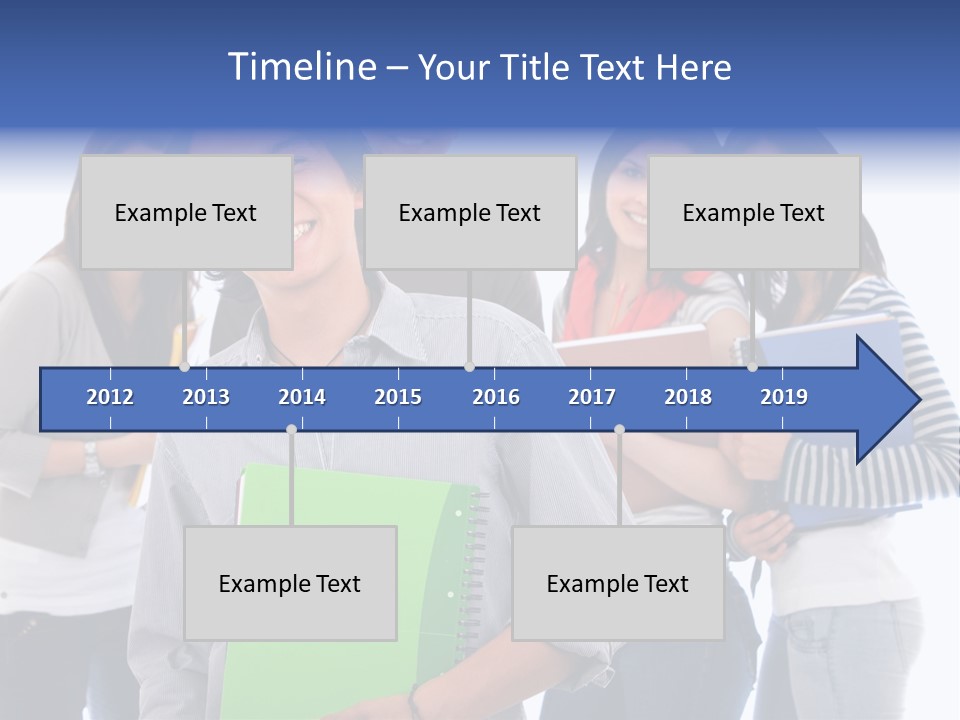 Timeline – Your Title Text Here

Example Text

Example Text

Example Text

2012 2013 2014 2015 2016 2017 2018 2019

Example Text

Example Text